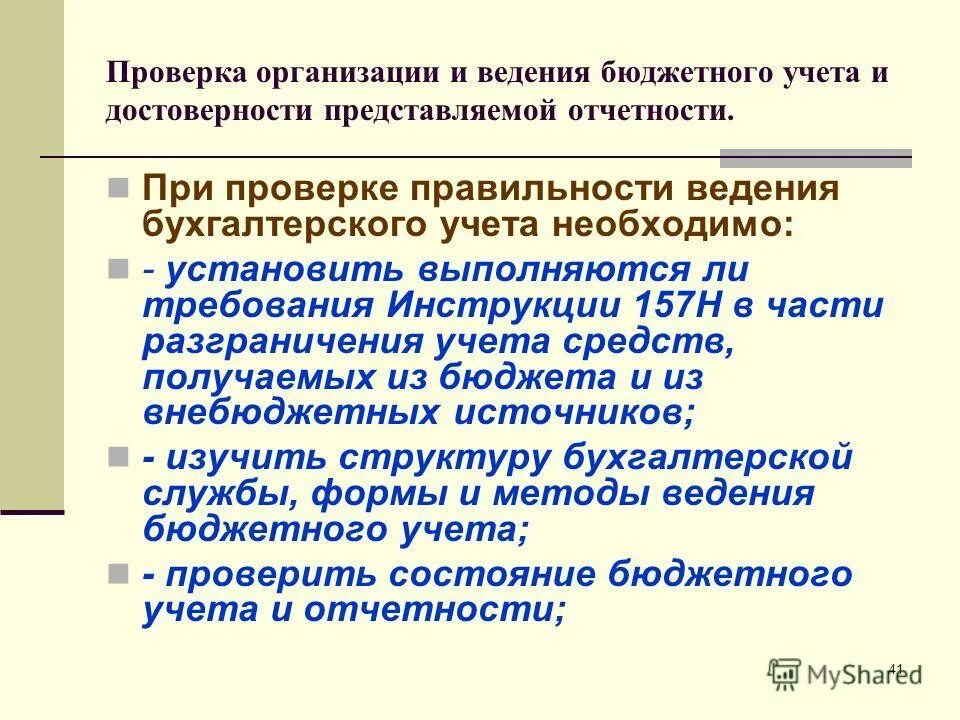 Проверка организации и ведения бюджетного учета и достоверности представляемой отчетности.

При проверке правильности ведения бухгалтерского учета необходимо:

- установить выполняются ли требования Инструкции 157Н в части разграничения учета средств, получаемых из бюджета и из внебюджетных источников;

- изучить структуру бухгалтерской службы, формы и методы ведения бюджетного учета;

- проверить состояние бюджетного учета и отчетности;

41

MyShared